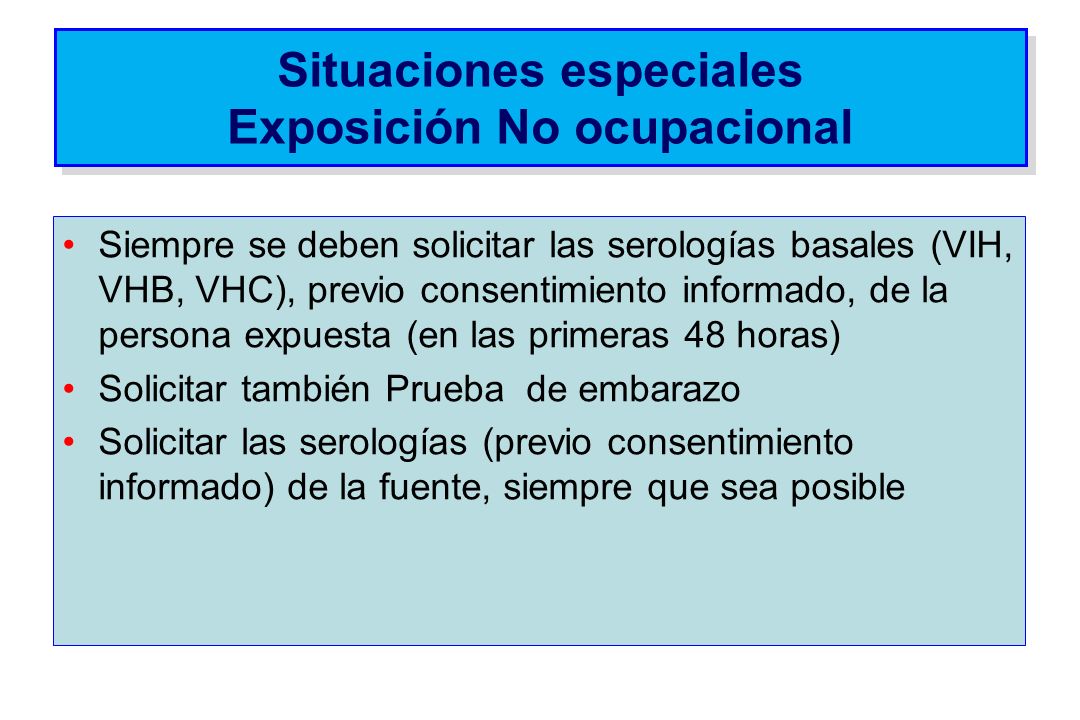 Situaciones especiales
Exposición No ocupacional

• Siempre se deben solicitar las serologías basales (VIH, VHB, VHC), previo consentimiento informado, de la persona expuesta (en las primeras 48 horas)

• Solicitar también Prueba de embarazo

• Solicitar las serologías (previo consentimiento informado) de la fuente, siempre que sea posible